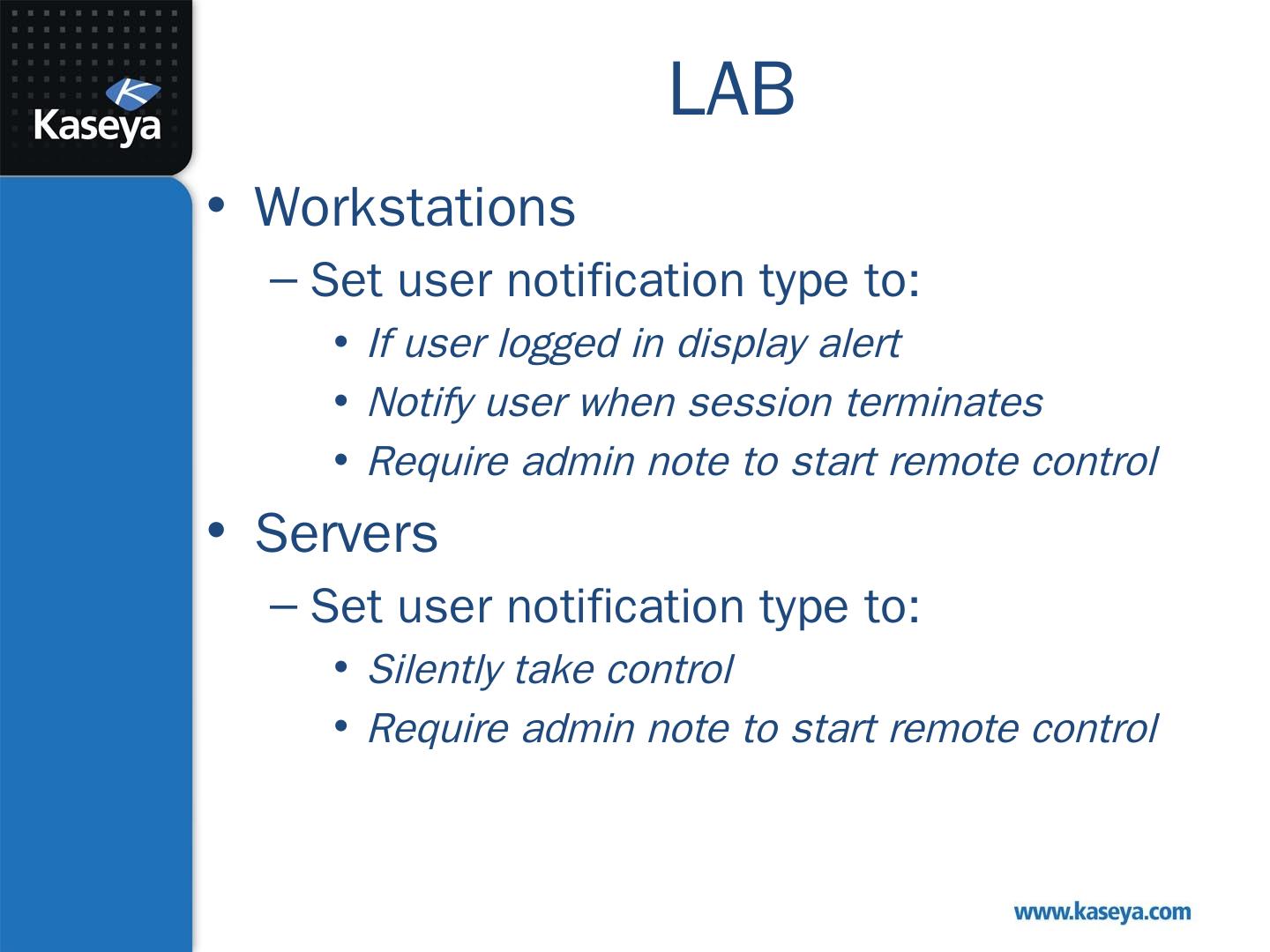 Kaseya

LAB

• Workstations
– Set user notification type to:
• If user logged in display alert
• Notify user when session terminates
• Require admin note to start remote control
• Servers
– Set user notification type to:
• Silently take control
• Require admin note to start remote control

www.kaseya.com